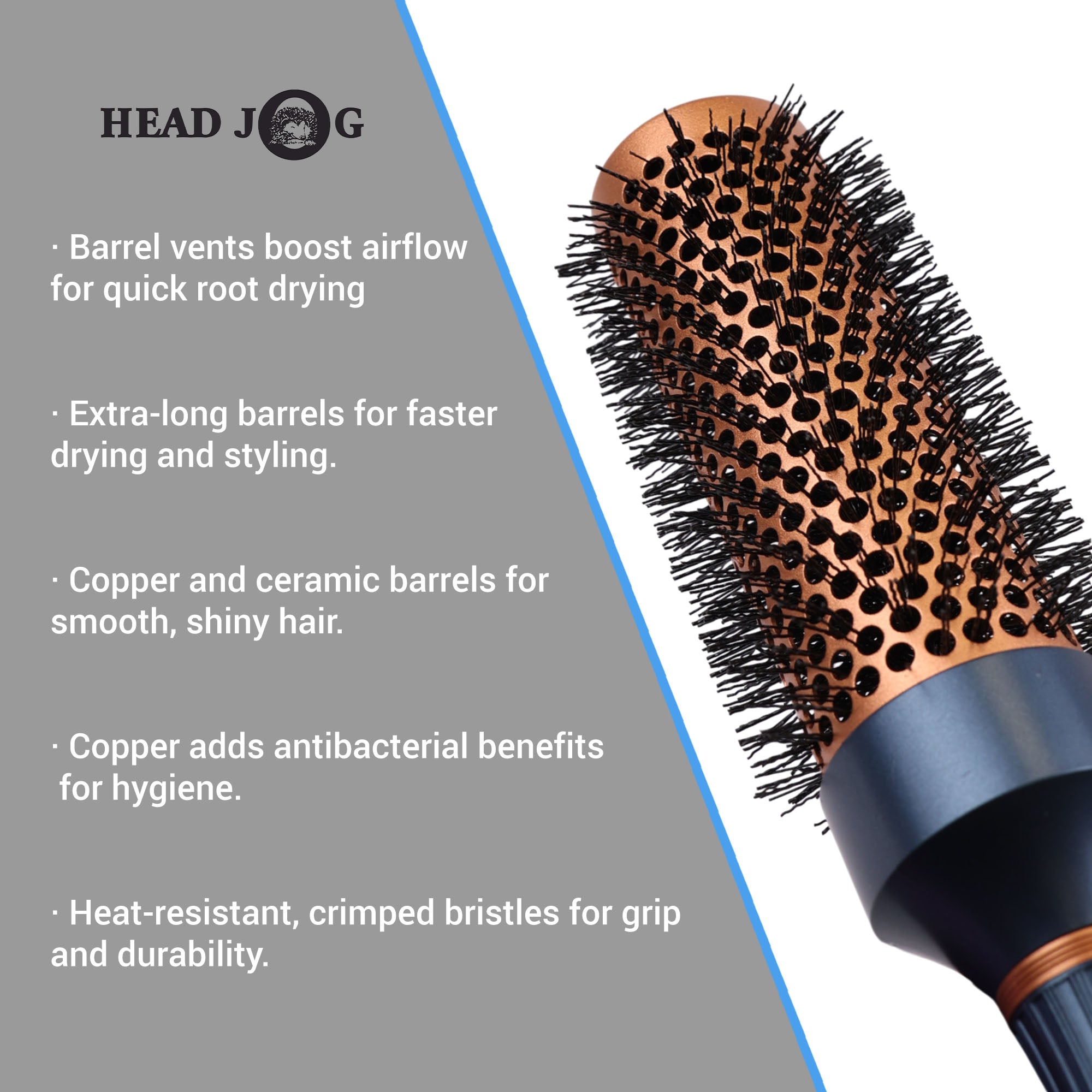 HEAD JOG

· Barrel vents boost airflow for quick root drying

· Extra-long barrels for faster drying and styling.

· Copper and ceramic barrels for smooth, shiny hair.

· Copper adds antibacterial benefits for hygiene.

· Heat-resistant, crimped bristles for grip and durability.